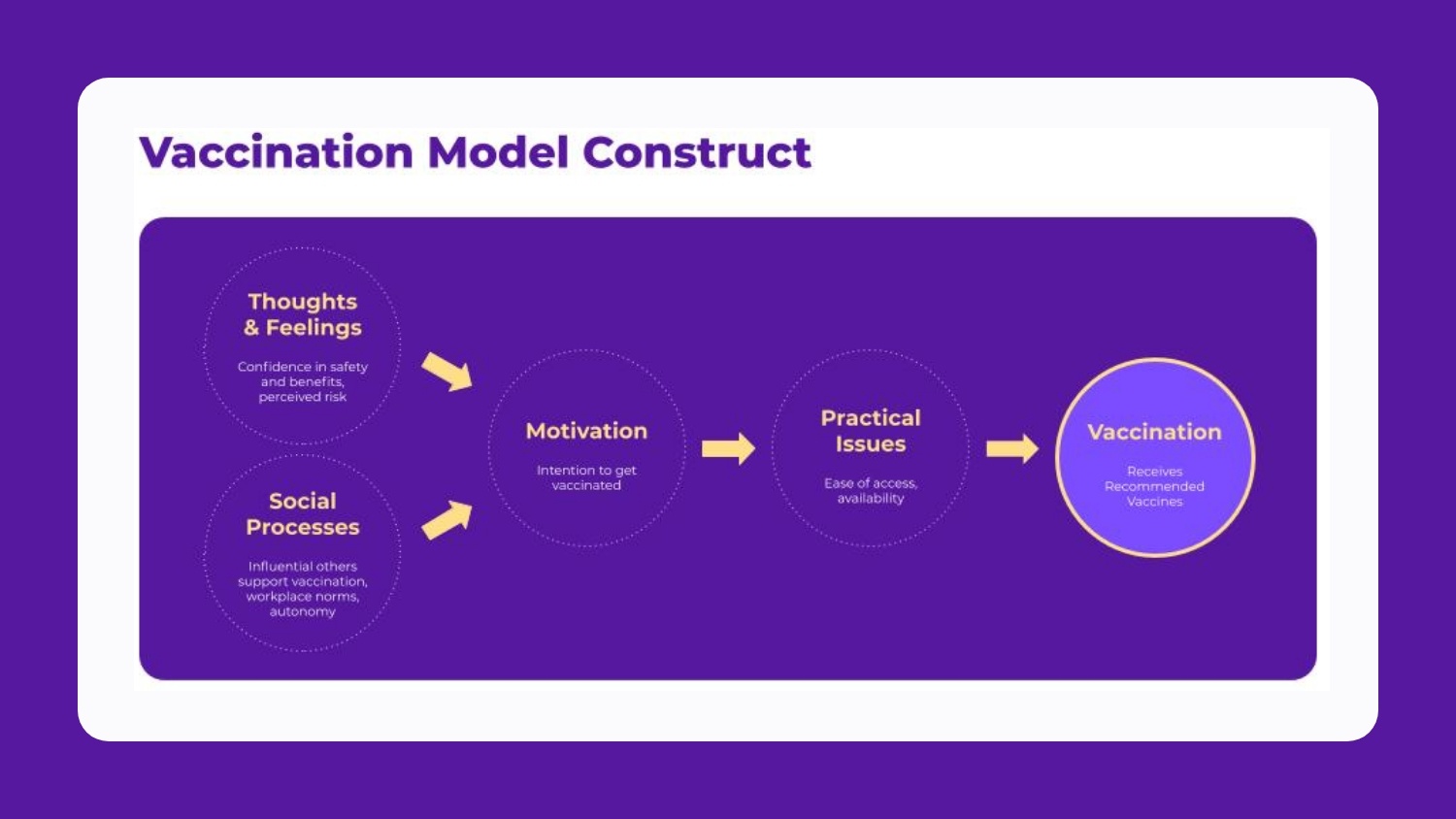 Vaccination Model Construct

Thoughts & Feelings

Confidence in safety and benefits, perceived risk

Social Processes

Influential others support vaccination, workplace norms, autonomy

Motivation

Intention to get vaccinated

Practical Issues

Ease of access, availability

Vaccination

Receives Recommended Vaccines